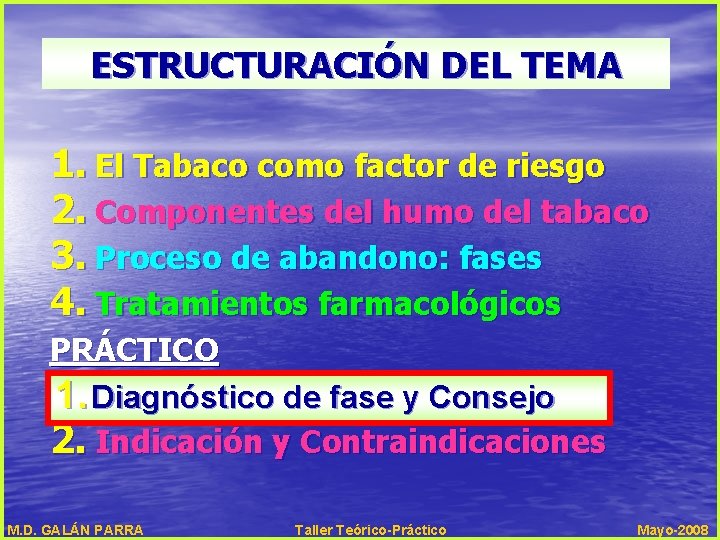 ESTRUCTURACIÓN DEL TEMA

1. El Tabaco como factor de riesgo
2. Componentes del humo del tabaco
3. Proceso de abandono: fases
4. Tratamientos farmacológicos

PRÁCTICO

1. Diagnóstico de fase y Consejo
2. Indicación y Contraindicaciones

M.D. GALÁN PARRA Taller Teórico-Práctico Mayo-2008